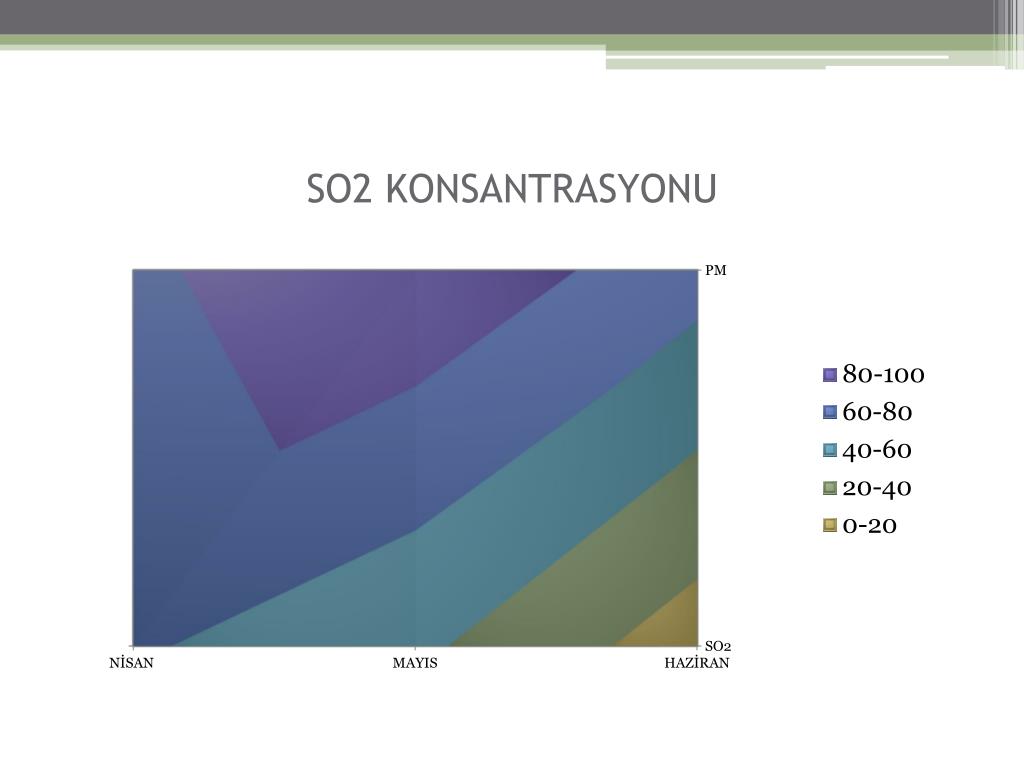 SO2 KONSANTRASYONU

PM

SO2

NİSAN

MAYIS

HAZİRAN

80-100
60-80
40-60
20-40
0-20